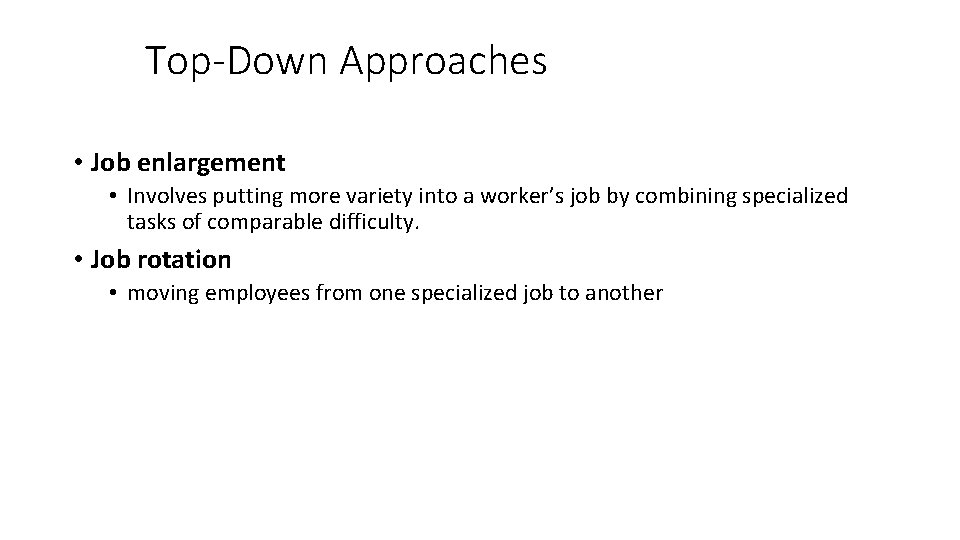 Top-Down Approaches

• Job enlargement

• Involves putting more variety into a worker's job by combining specialized tasks of comparable difficulty.

• Job rotation

• moving employees from one specialized job to another